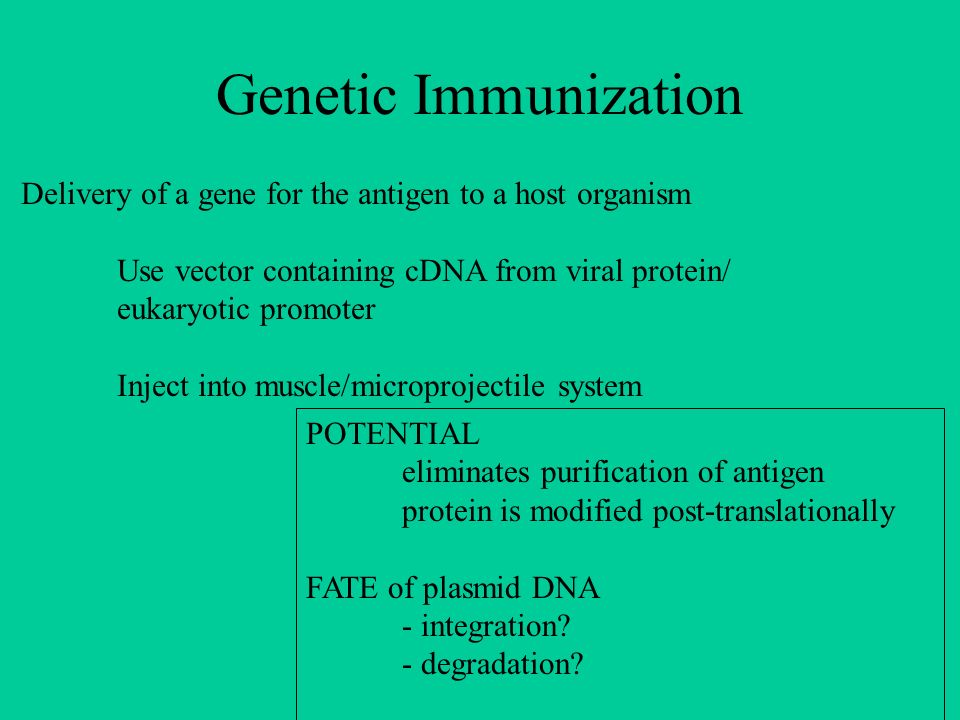 Genetic Immunization

Delivery of a gene for the antigen to a host organism

Use vector containing cDNA from viral protein/ eukaryotic promoter

Inject into muscle/microprojectile system

POTENTIAL
eliminates purification of antigen
protein is modified post-translationally

FATE of plasmid DNA
- integration?
- degradation?